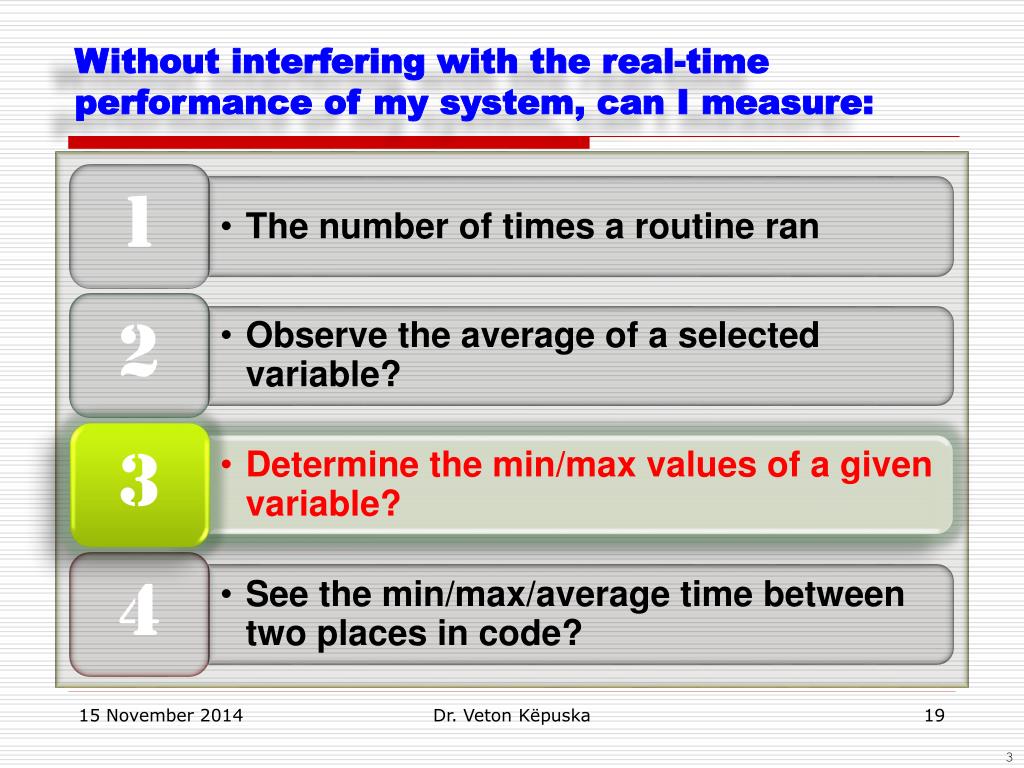 Without interfering with the real-time performance of my system, can I measure:

1
• The number of times a routine ran

2
• Observe the average of a selected variable?

3
• Determine the min/max values of a given variable?

4
• See the min/max/average time between two places in code?

15 November 2014
Dr. Veton Këpuska
19

3